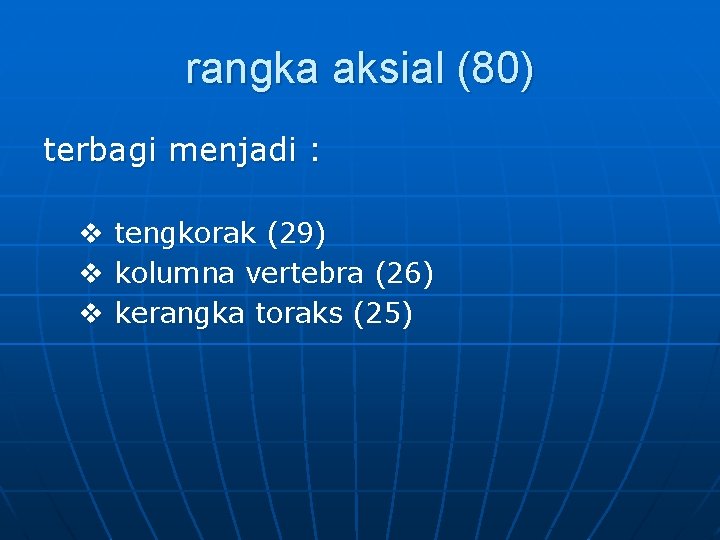 rangka aksial (80)

terbagi menjadi :

❖ tengkorak (29)
❖ kolumna vertebra (26)
❖ kerangka toraks (25)